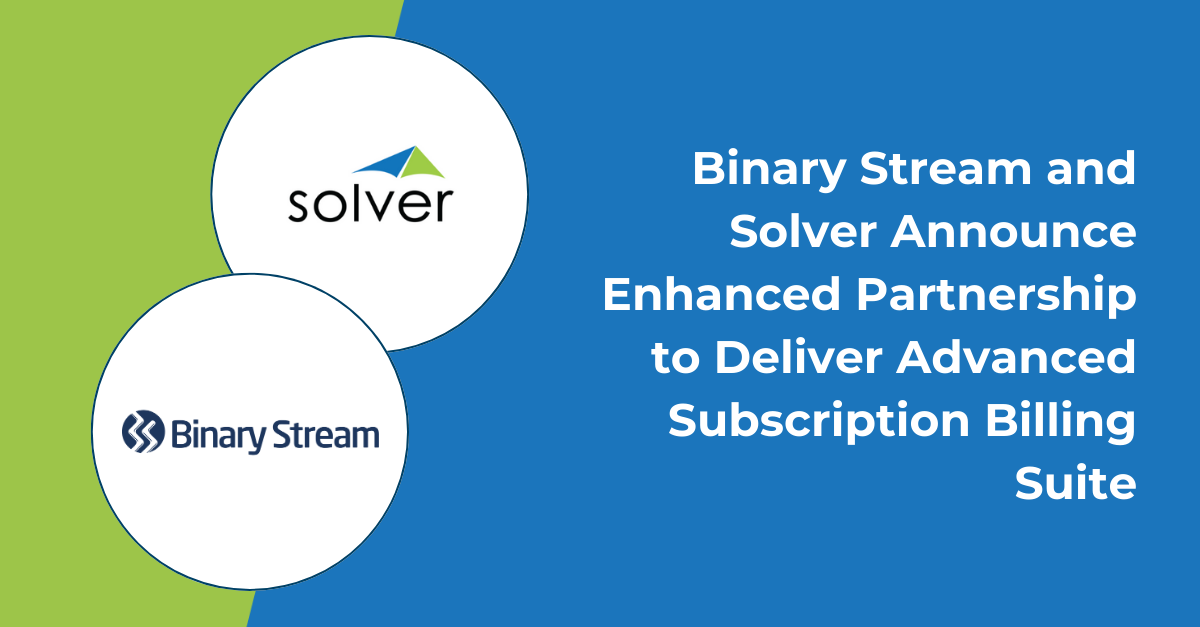 solver

Binary Stream

Binary Stream and Solver Announce Enhanced Partnership to Deliver Advanced Subscription Billing Suite